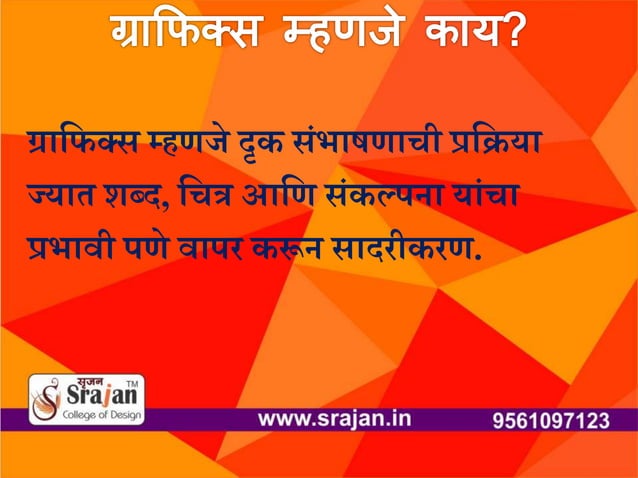 ग्राफिक्स म्हणजे काय?

ग्राफिक्स म्हणजे दृक संभाषणाची प्रक्रिया ज्यात शब्द, चित्र आणि संकल्पना यांचा प्रभावी पणे वापर करून सादरीकरण.

सृजन
Srajan TM
College of Design

www.srajan.in

9561097123